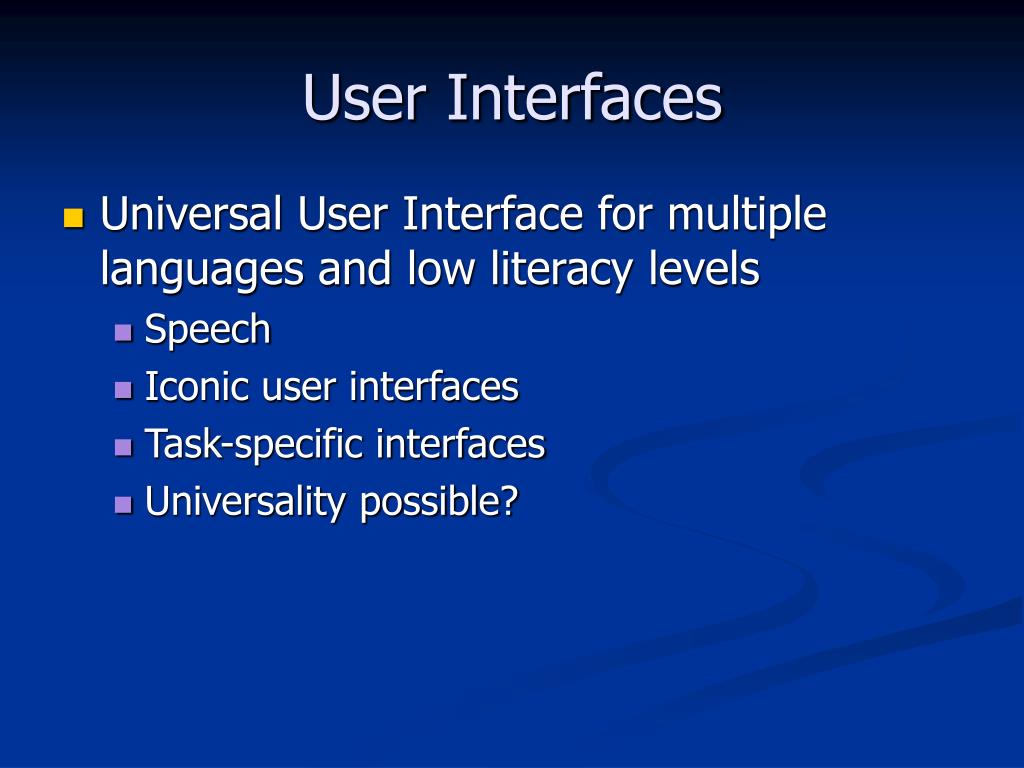 User Interfaces

Universal User Interface for multiple languages and low literacy levels

Speech

Iconic user interfaces

Task-specific interfaces

Universality possible?